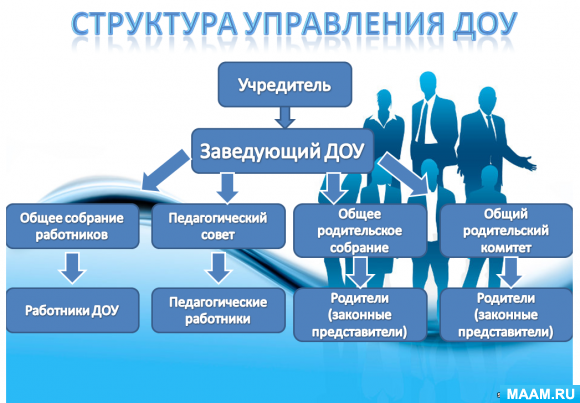 СТРУКТУРА УПРАВЛЕНИЯ ДОУ

Учредитель

Заведующий ДОУ

Общее собрание работников

Педагогический совет

Общее родительское собрание

Общий родительский комитет

Работники ДОУ

Педагогические работники

Родители (законные представители)

Родители (законные представители)

MAAM.RU